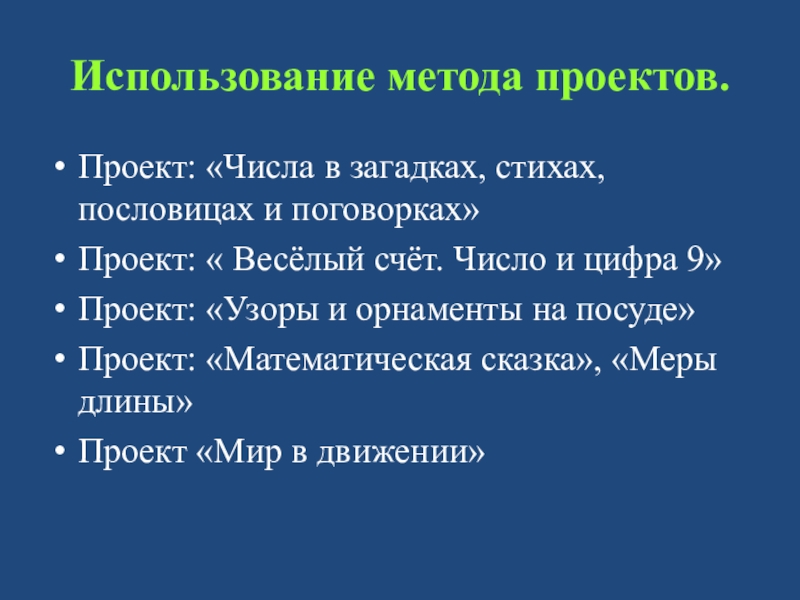 Использование метода проектов.

• Проект: «Числа в загадках, стихах, пословицах и поговорках»
• Проект: « Весёлый счёт. Число и цифра 9»
• Проект: «Узоры и орнаменты на посуде»
• Проект: «Математическая сказка», «Меры длины»
• Проект «Мир в движении»